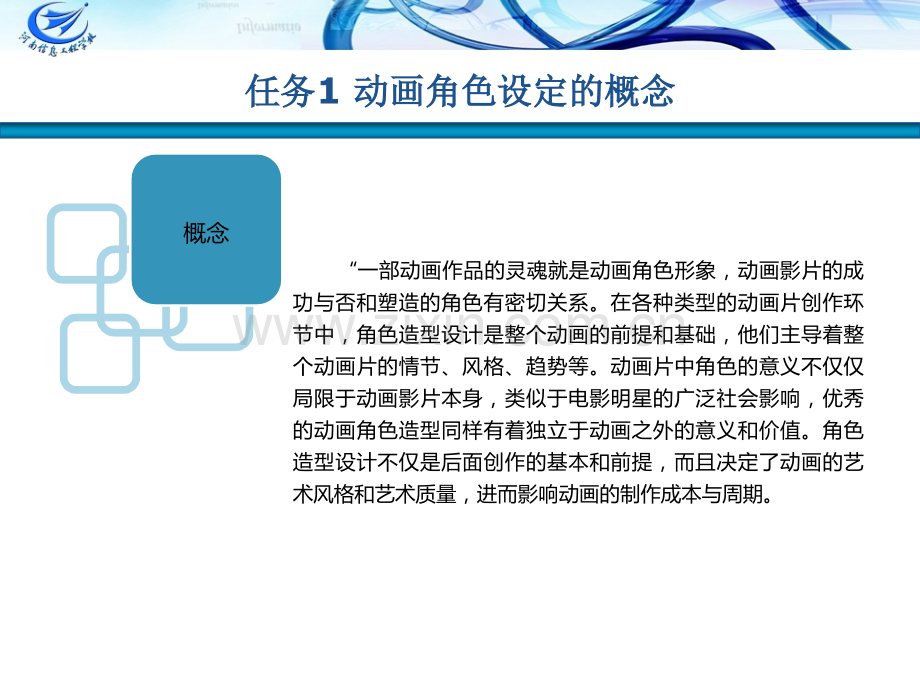 任务1 动画角色设定的概念

概念

“一部动画作品的灵魂就是动画角色形象，动画影片的成功与否和塑造的角色有密切关系。在各种类型的动画片创作环节中，角色造型设计是整个动画的前提和基础，他们主导着整个动画片的情节、风格、趋势等。动画片中角色的意义不仅仅局限于动画影片本身，类似于电影明星的广泛社会影响，优秀的动画角色造型同样有着独立于动画之外的意义和价值。角色造型设计不仅是后面创作的基本和前提，而且决定了动画的艺术风格和艺术质量，进而影响动画的制作成本与周期。

www.zixin.com.cn